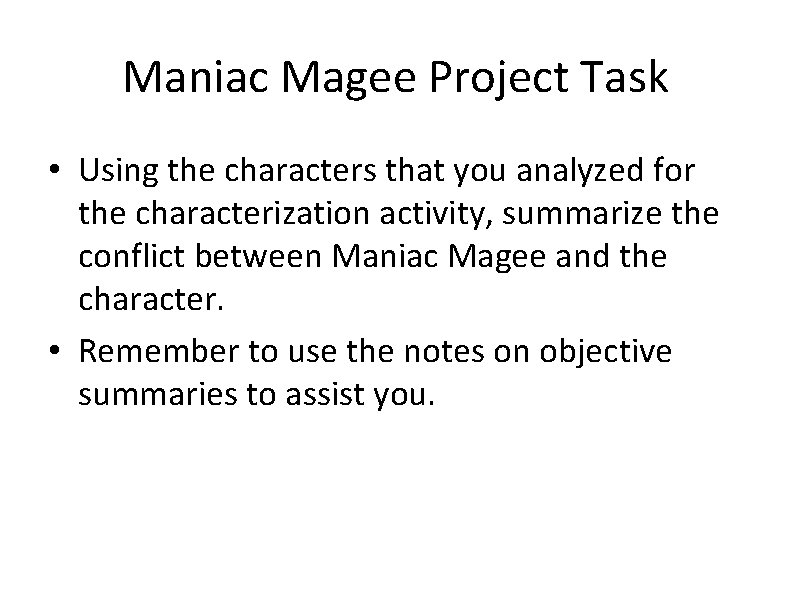 Maniac Magee Project Task

• Using the characters that you analyzed for the characterization activity, summarize the conflict between Maniac Magee and the character.

• Remember to use the notes on objective summaries to assist you.